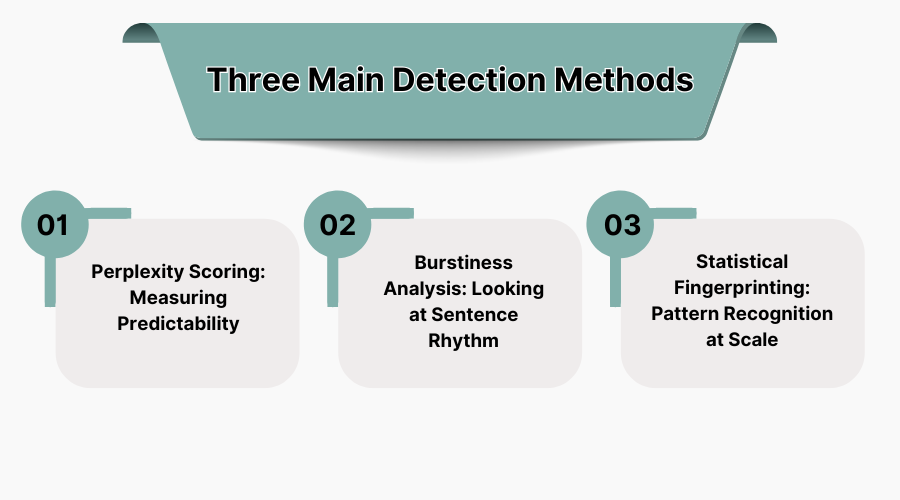 Three Main Detection Methods

01

Perplexity Scoring: Measuring Predictability

02

Burstiness Analysis: Looking at Sentence Rhythm

03

Statistical Fingerprinting: Pattern Recognition at Scale